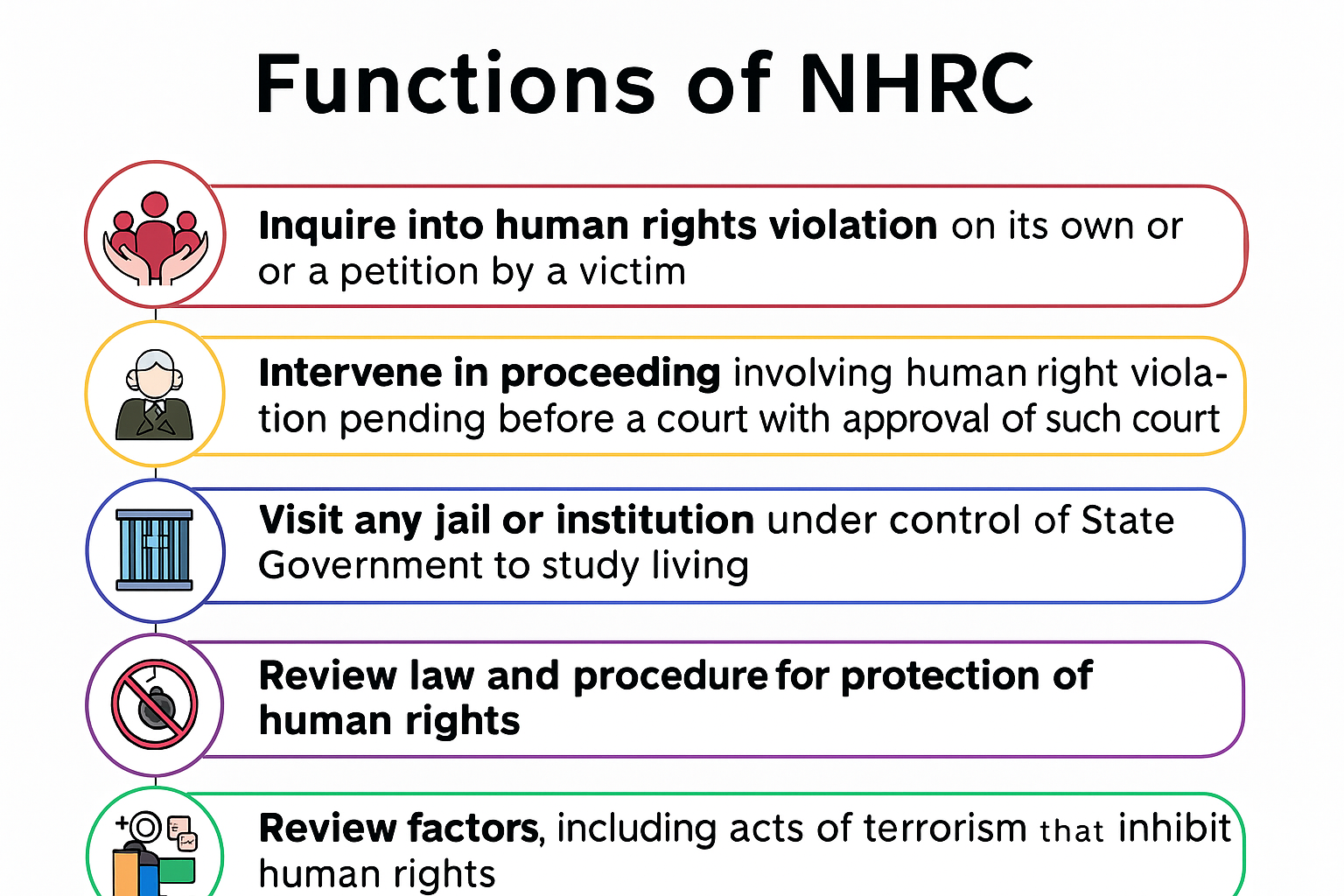 Functions of NHRC

Inquire into human rights violation on its own or or a petition by a victim

Intervene in proceeding involving human right violation pending before a court with approval of such court

Visit any jail or institution under control of State Government to study living

Review law and procedure for protection of human rights

Review factors, including acts of terrorism that inhibit human rights